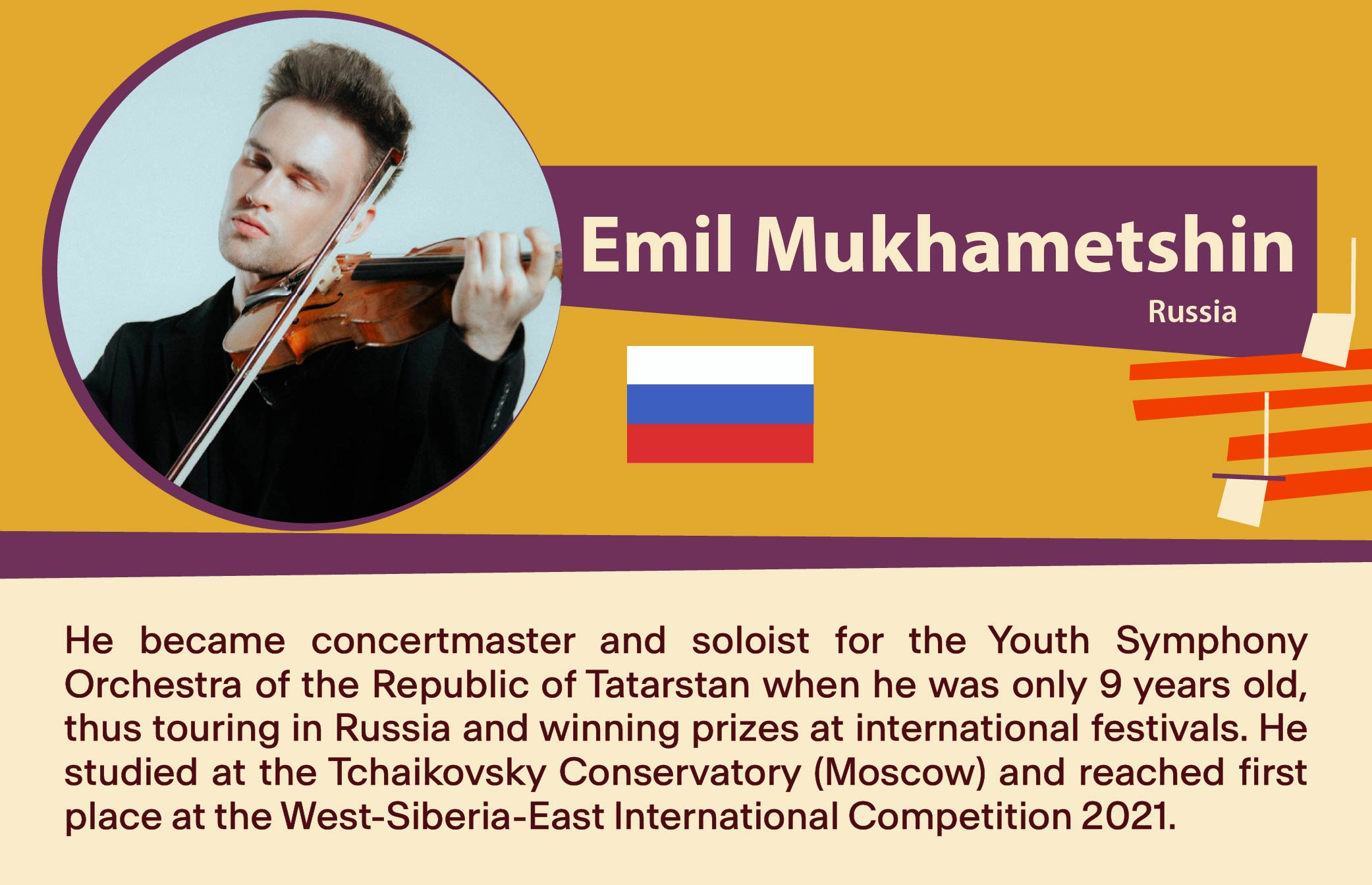 Emil Mukhametshin

Russia

He became concertmaster and soloist for the Youth Symphony Orchestra of the Republic of Tatarstan when he was only 9 years old, thus touring in Russia and winning prizes at international festivals. He studied at the Tchaikovsky Conservatory (Moscow) and reached first place at the West-Siberia-East International Competition 2021.